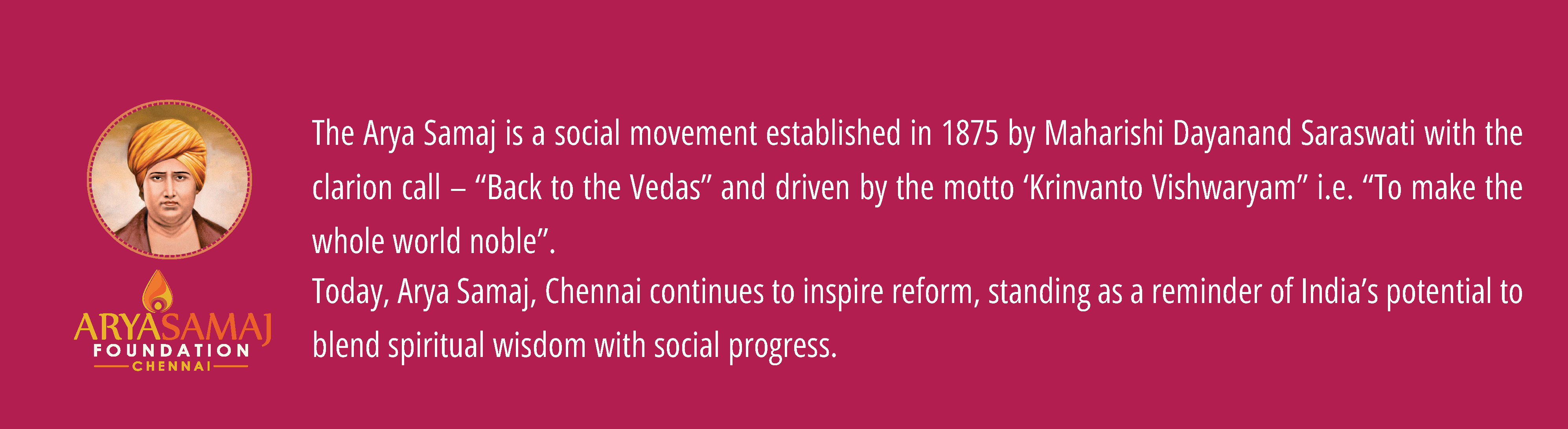 ARYASAMAJ
FOUNDATION
CHENNAI

The Arya Samaj is a social movement established in 1875 by Maharishi Dayanand Saraswati with the clarion call – “Back to the Vedas” and driven by the motto ‘Krinvanto Vishwaryam” i.e. “To make the whole world noble”.
Today, Arya Samaj, Chennai continues to inspire reform, standing as a reminder of India’s potential to blend spiritual wisdom with social progress.